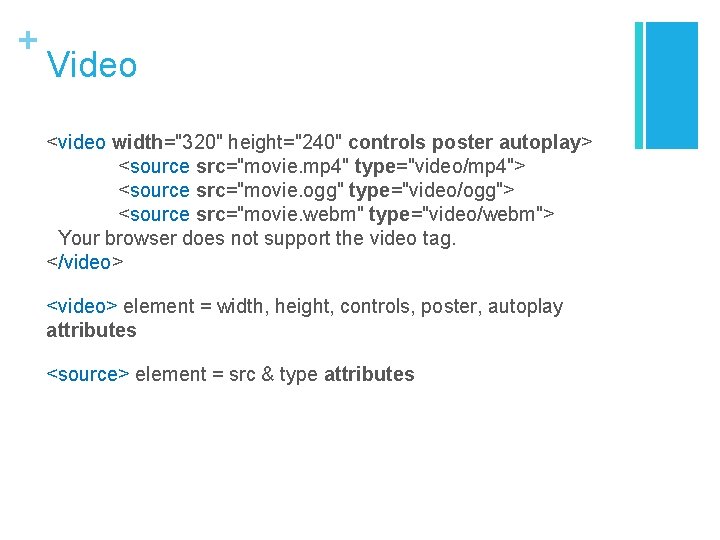 + Video

<video width="320" height="240" controls poster autoplay>
<source src="movie.mp4" type="video/mp4">
<source src="movie.ogg" type="video/ogg">
<source src="movie.webm" type="video/webm">
Your browser does not support the video tag.
</video>

<video> element = width, height, controls, poster, autoplay attributes

<source> element = src & type attributes